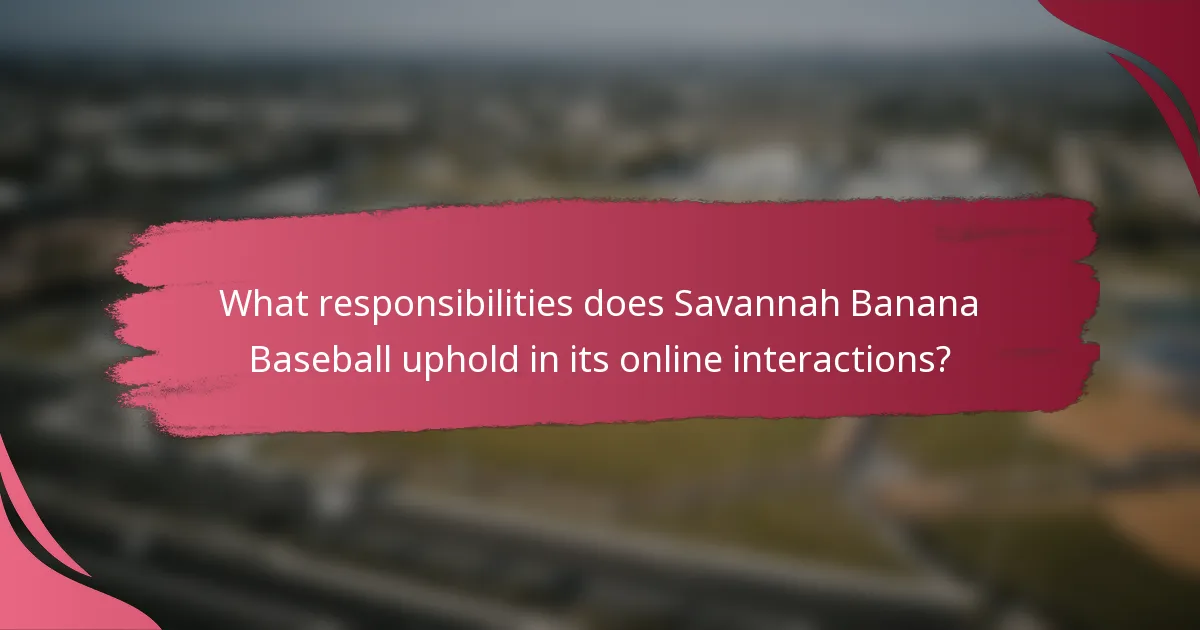 What responsibilities does Savannah Banana Baseball uphold in its online interactions?